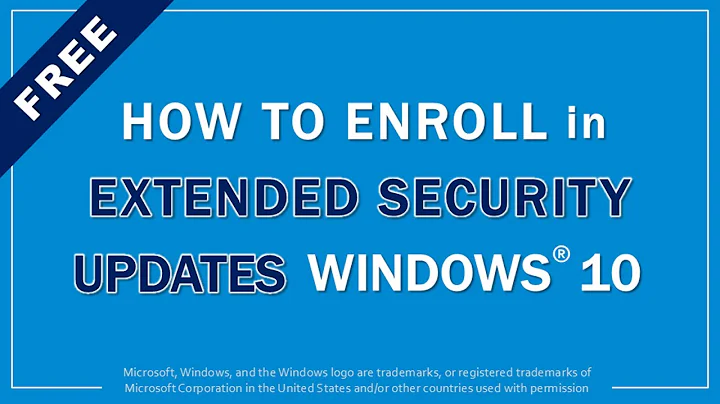 FREE

HOW TO ENROLL in EXTENDED SECURITY UPDATES WINDOWS® 10

Microsoft, Windows, and the Windows logo are trademarks, or registered trademarks of Microsoft Corporation in the United States and/or other countries used with permission